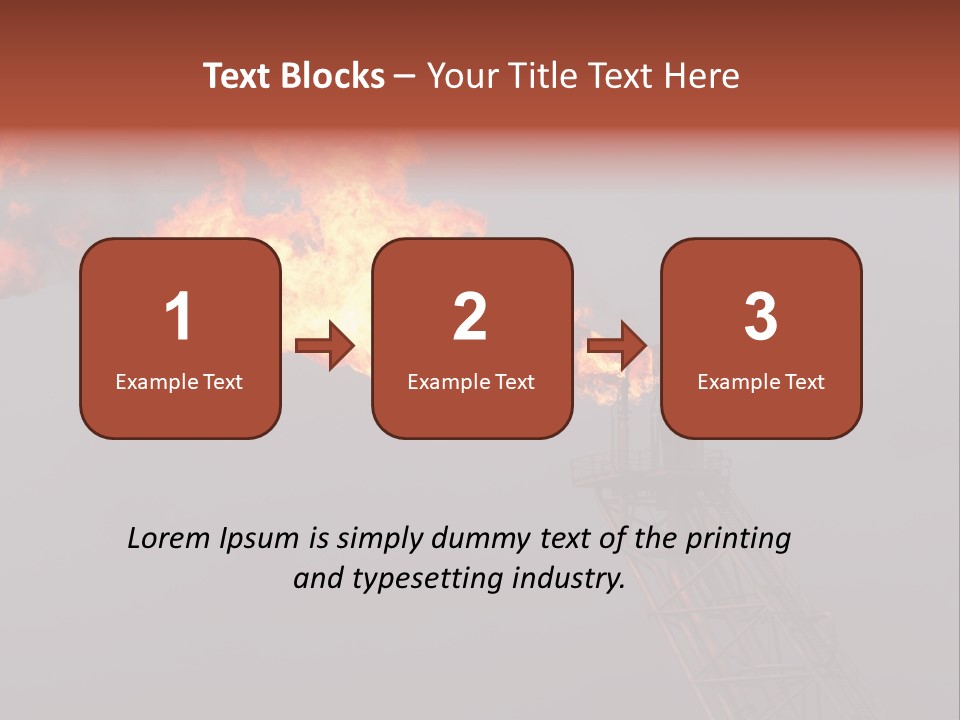 Text Blocks – Your Title Text Here

1
Example Text

2
Example Text

3
Example Text

Lorem Ipsum is simply dummy text of the printing and typesetting industry.